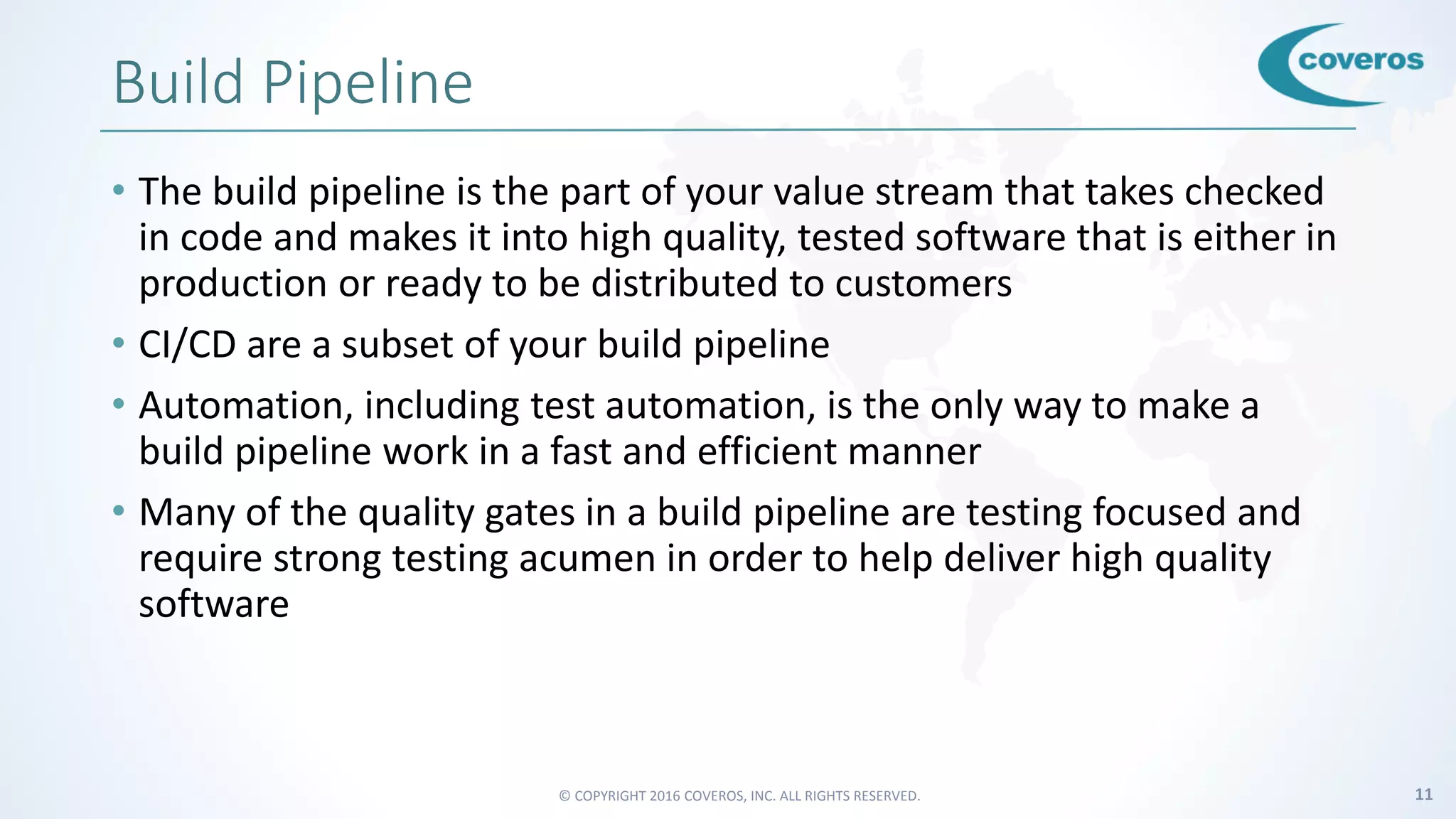 Build Pipeline

coveros

• The build pipeline is the part of your value stream that takes checked in code and makes it into high quality, tested software that is either in production or ready to be distributed to customers

• CI/CD are a subset of your build pipeline

• Automation, including test automation, is the only way to make a build pipeline work in a fast and efficient manner

• Many of the quality gates in a build pipeline are testing focused and require strong testing acumen in order to help deliver high quality software

© COPYRIGHT 2016 COVEROS, INC. ALL RIGHTS RESERVED.

11